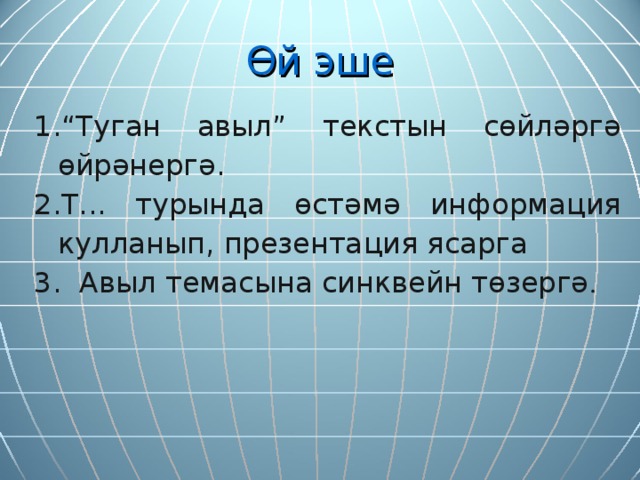 Өй эше

1.“Туган авыл” текстын сөйләргә өйрәнергә.
2.Т… турында өстәмә информация кулланып, презентация ясарга
3. Авыл темасына синквейн төзергә.